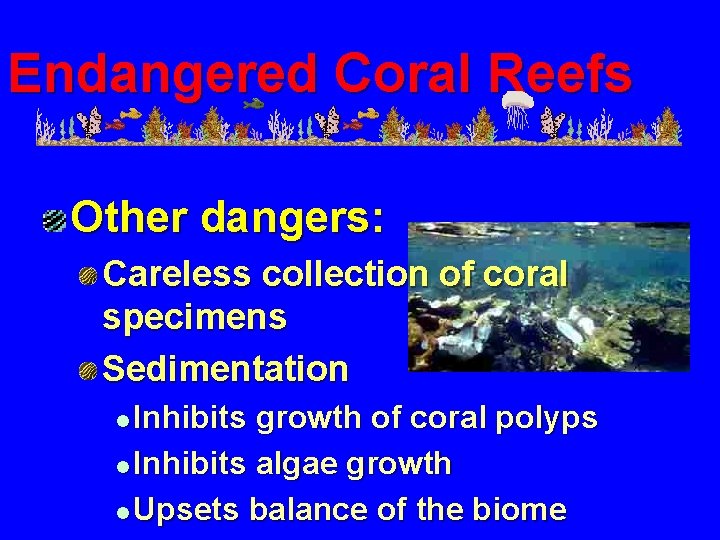 Endangered Coral Reefs

Other dangers:

Careless collection of coral specimens

Sedimentation

Inhibits growth of coral polyps

Inhibits algae growth

Upsets balance of the biome